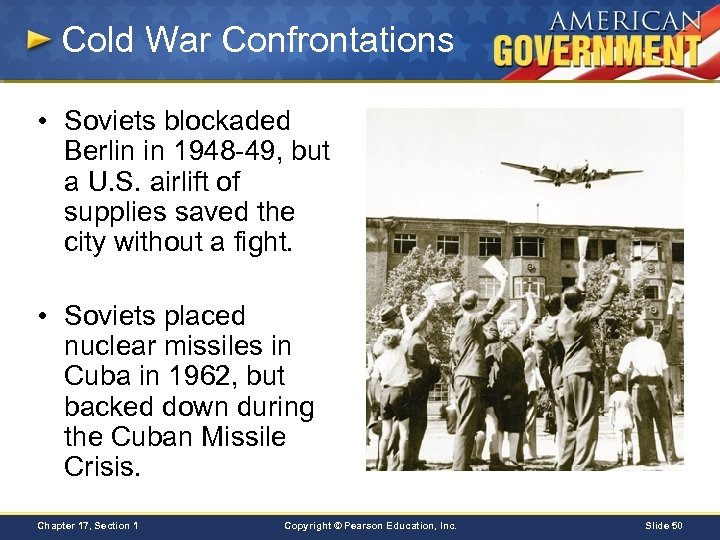 Cold War Confrontations

AMERICAN GOVERNMENT

• Soviets blockaded Berlin in 1948-49, but a U.S. airlift of supplies saved the city without a fight.

• Soviets placed nuclear missiles in Cuba in 1962, but backed down during the Cuban Missile Crisis.

Chapter 17, Section 1

Copyright © Pearson Education, Inc.

Slide 50